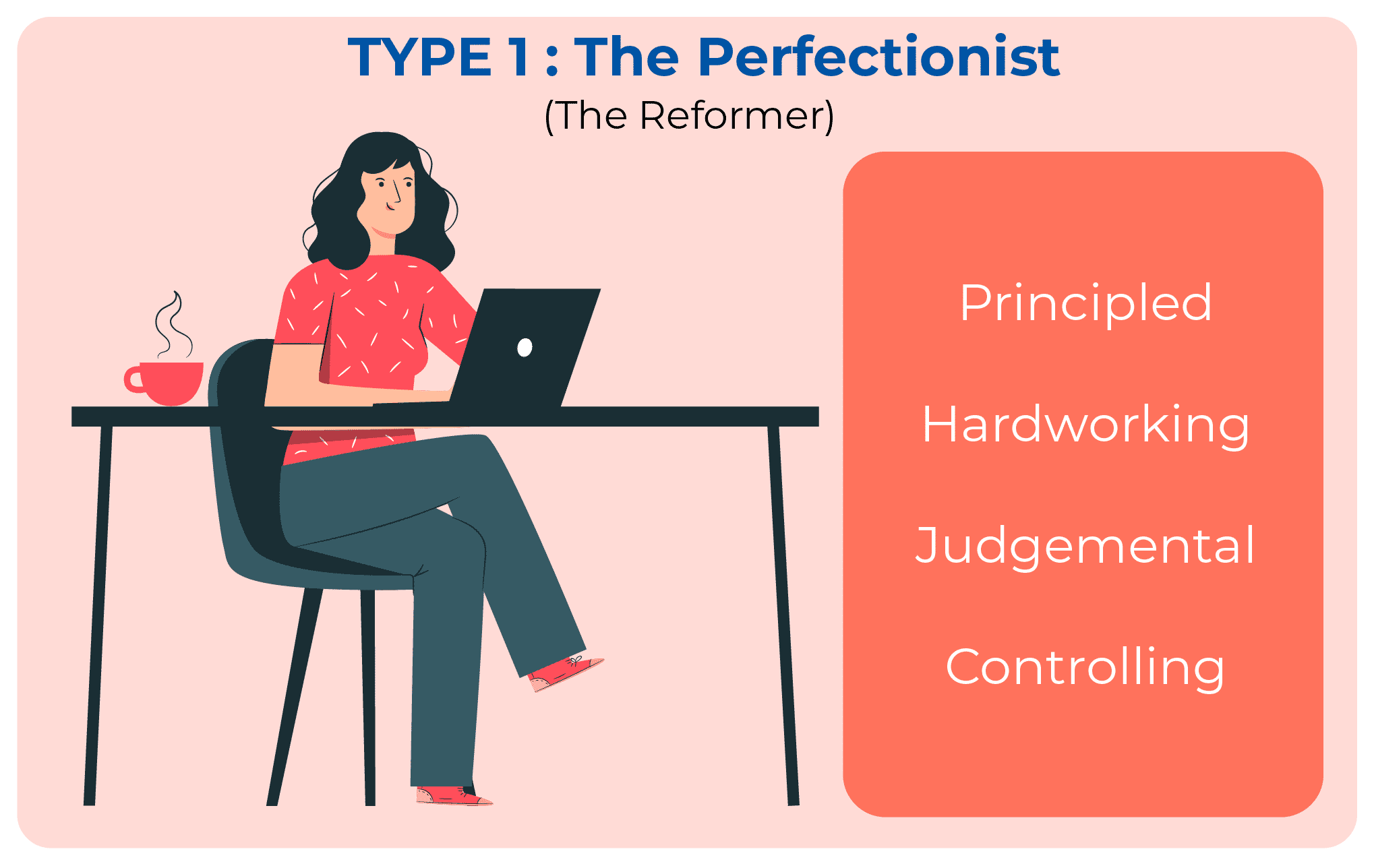 TYPE 1 : The Perfectionist
(The Reformer)

Principled

Hardworking

Judgemental

Controlling